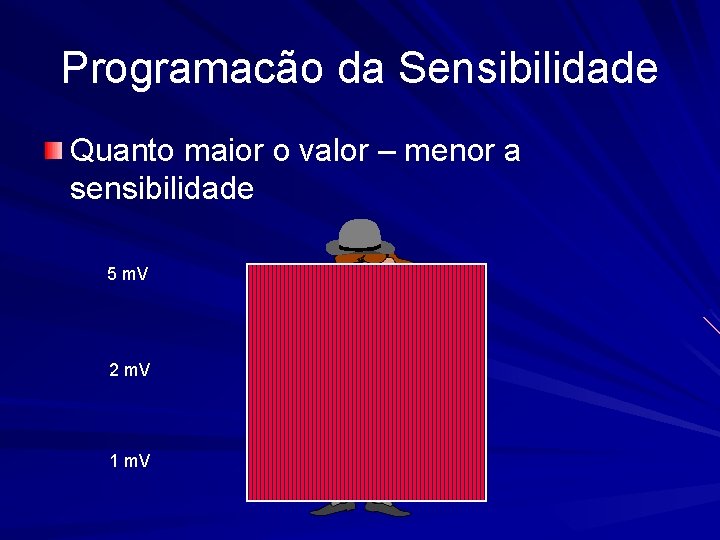 Programacão da Sensibilidade

Quanto maior o valor – menor a sensibilidade

5 mV

2 mV

1 mV